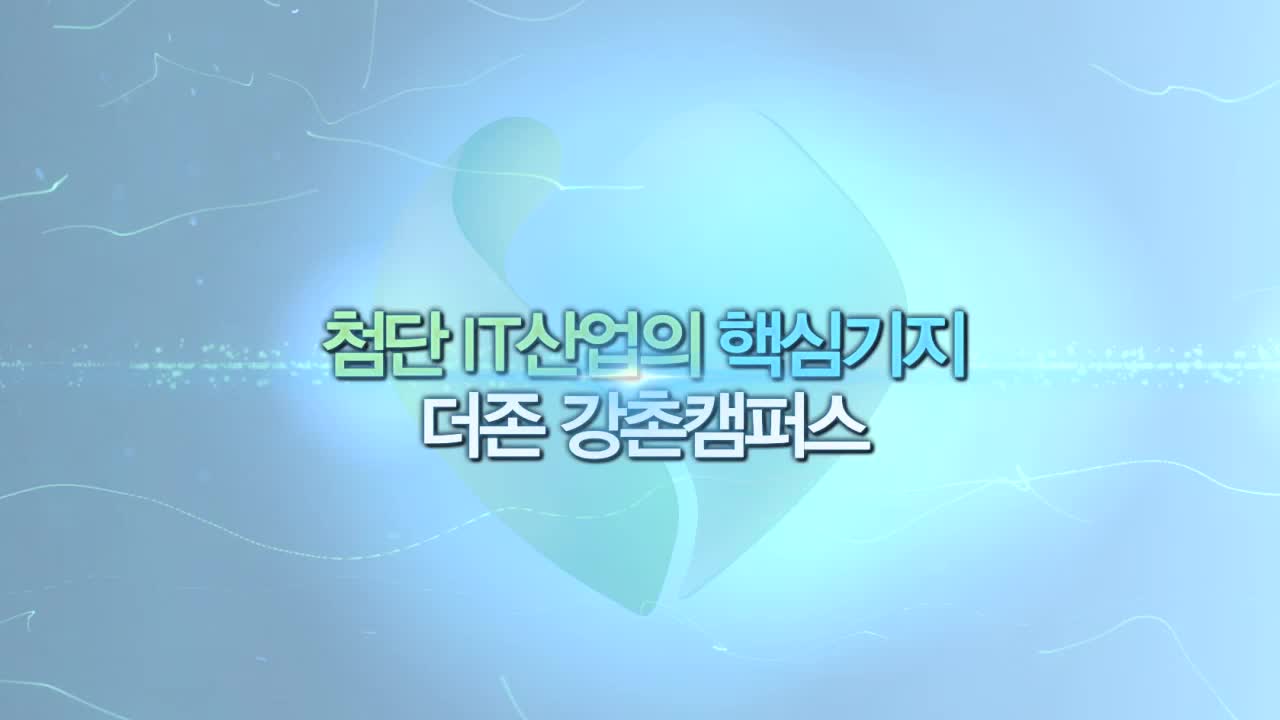 첨단 IT산업의 핵심기지
더존 강촌캠퍼스